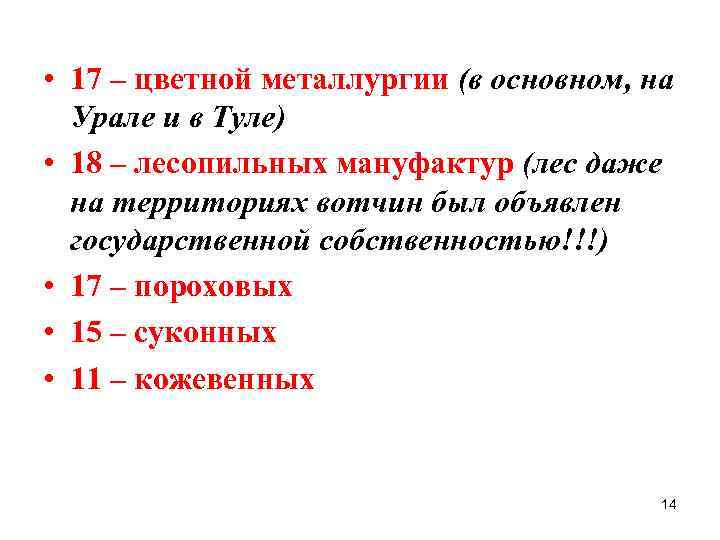 • 17 – цветной металлургии (в основном, на Урале и в Туле)

• 18 – лесопильных мануфактур (лес даже на территориях вотчин был объявлен государственной собственностью!!!)

• 17 – пороховых

• 15 – суконных

• 11 – кожевенных

14